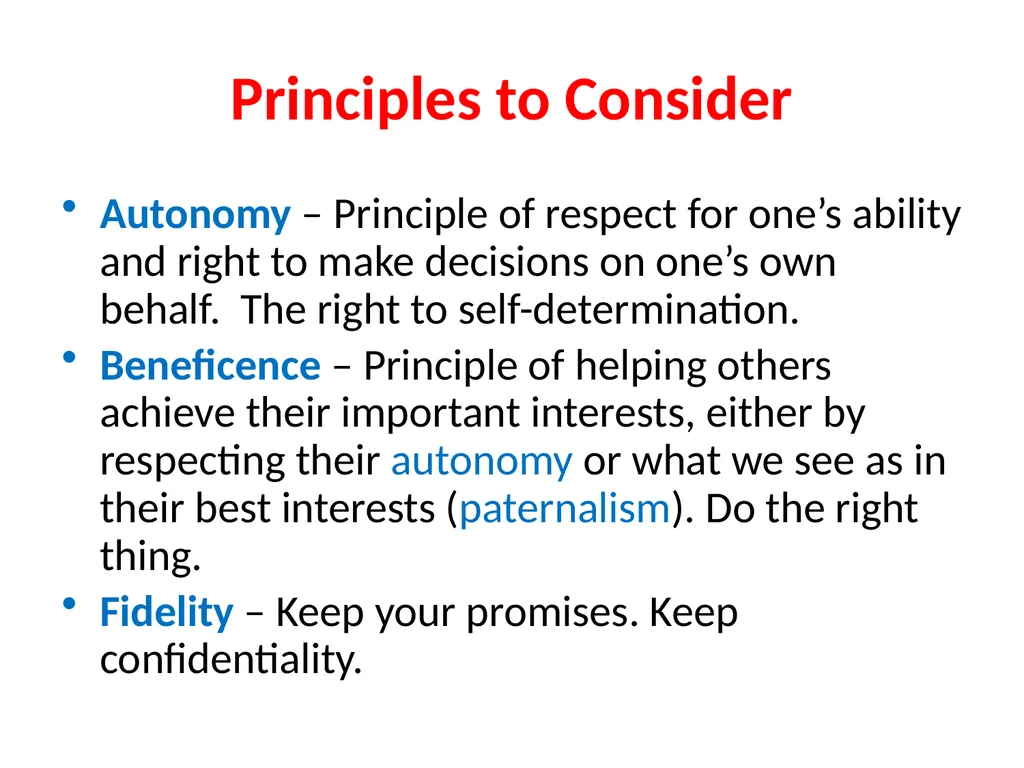 Principles to Consider

• Autonomy – Principle of respect for one’s ability and right to make decisions on one’s own behalf.  The right to self-determination.
• Beneficence – Principle of helping others achieve their important interests, either by respecting their autonomy or what we see as in their best interests (paternalism). Do the right thing.
• Fidelity – Keep your promises. Keep confidentiality.